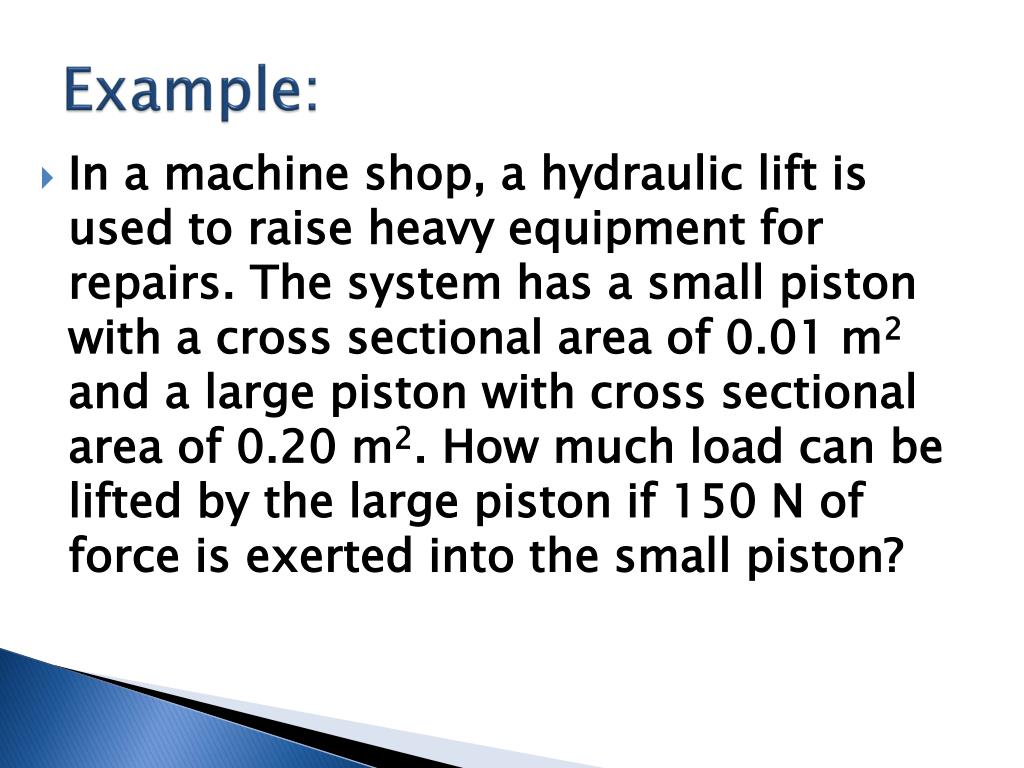 Example:

In a machine shop, a hydraulic lift is used to raise heavy equipment for repairs. The system has a small piston with a cross sectional area of 0.01 $m^2$ and a large piston with cross sectional area of 0.20 $m^2$. How much load can be lifted by the large piston if 150 N of force is exerted into the small piston?